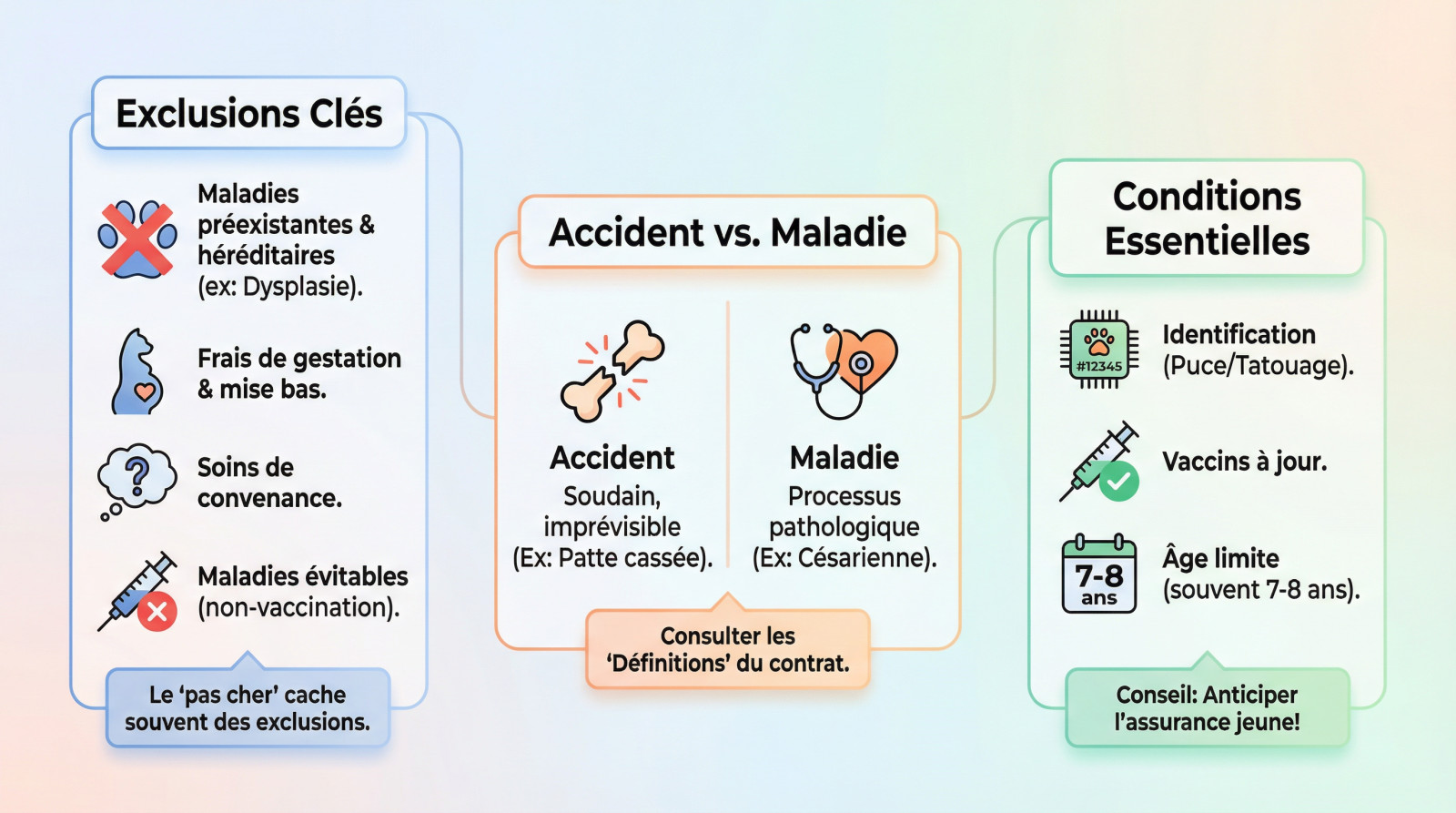 Exclusions Clés

Maladies préexistantes & héréditaires (ex: Dysplasie).

Frais de gestation & mise bas.

Soins de convenance.

Maladies évitables (non-vaccination).

Le 'pas cher' cache souvent des exclusions.

Accident vs. Maladie

Accident
Soudain, imprévisible (Ex: Patte cassée).

Maladie
Processus pathologique (Ex: Césarienne).

Consulter les 'Définitions' du contrat.

Conditions Essentielles

#12345

Identification (Puce/Tatouage).

Vaccins à jour.

7-8 ans

Âge limite (souvent 7-8 ans).

Conseil: Anticiper l'assurance jeune!